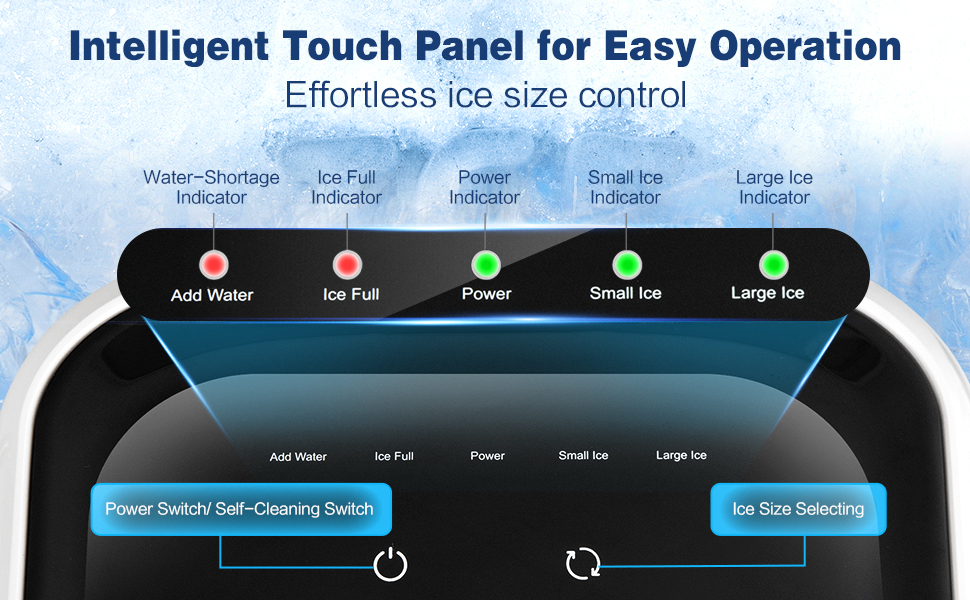 Intelligent Touch Panel for Easy Operation
Effortless ice size control

Water-Shortage Indicator
Ice Full Indicator
Power Indicator
Small Ice Indicator
Large Ice Indicator

Add Water
Ice Full
Power
Small Ice
Large Ice

Add Water
Ice Full
Power
Small Ice
Large Ice

Power Switch/ Self-Cleaning Switch
Ice Size Selecting